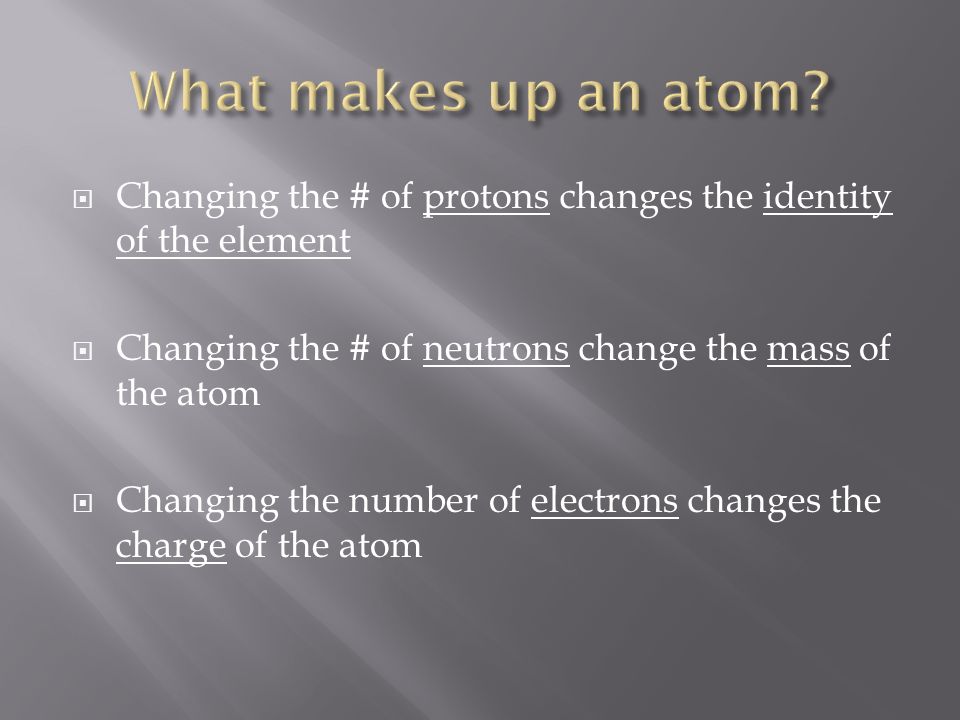 What makes up an atom?

Changing the # of protons changes the identity of the element

Changing the # of neutrons change the mass of the atom

Changing the number of electrons changes the charge of the atom